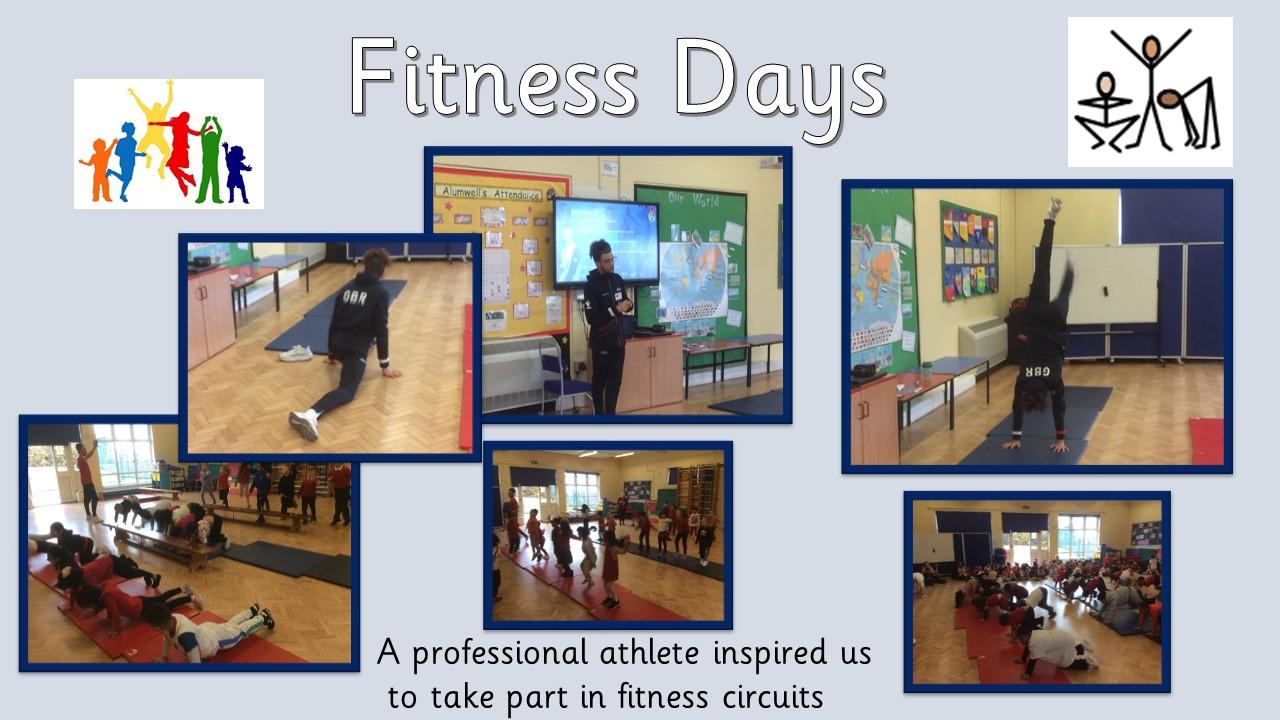 Fitness Days

Alumwell's Attendance

Our World

GBR

GBR

A professional athlete inspired us to take part in fitness circuits